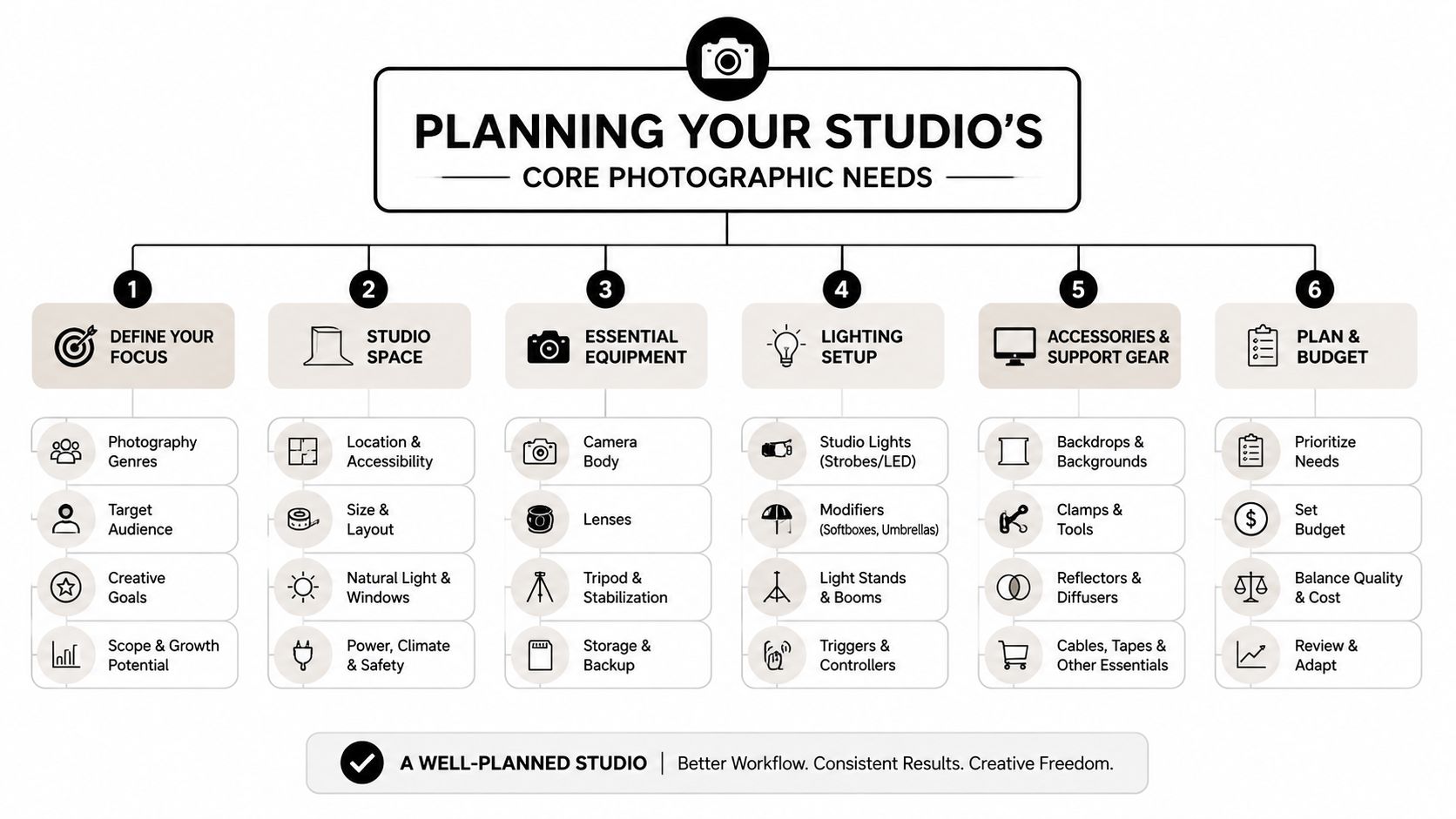 PLANNING YOUR STUDIO'S
CORE PHOTOGRAPHIC NEEDS

1
DEFINE YOUR FOCUS
Photography Genres
Target Audience
Creative Goals
Scope & Growth Potential

2
STUDIO SPACE
Location & Accessibility
Size & Layout
Natural Light & Windows
Power, Climate & Safety

3
ESSENTIAL EQUIPMENT
Camera Body
Lenses
Tripod & Stabilization
Storage & Backup

4
LIGHTING SETUP
Studio Lights (Strobes/LED)
Modifiers (Softboxes, Umbrellas)
Light Stands & Booms
Triggers & Controllers

5
ACCESSORIES & SUPPORT GEAR
Backdrops & Backgrounds
Clamps & Tools
Reflectors & Diffusers
Cables, Tapes & Other Essentials

6
PLAN & BUDGET
Prioritize Needs
Set Budget
Balance Quality & Cost
Review & Adapt

A WELL-PLANNED STUDIO | Better Workflow. Consistent Results. Creative Freedom.